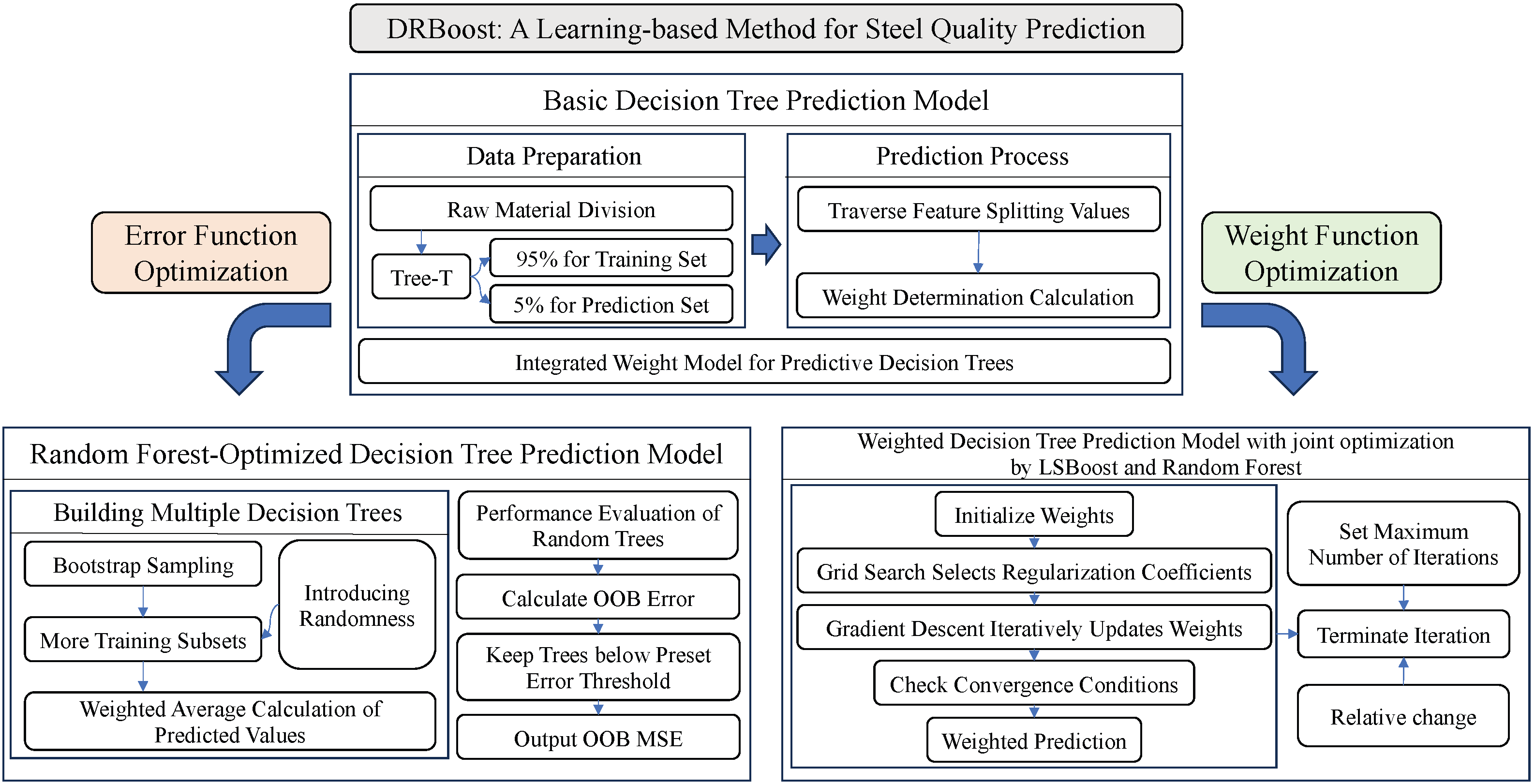 DRBoost: A Learning-based Method for Steel Quality Prediction

Basic Decision Tree Prediction Model

Data Preparation

Raw Material Division

Tree-T

95% for Training Set

5% for Prediction Set

Prediction Process

Traverse Feature Splitting Values

Weight Determination Calculation

Integrated Weight Model for Predictive Decision Trees

Error Function Optimization

Weight Function Optimization

Random Forest-Optimized Decision Tree Prediction Model

Building Multiple Decision Trees

Bootstrap Sampling

More Training Subsets

Introducing Randomness

Weighted Average Calculation of Predicted Values

Performance Evaluation of Random Trees

Calculate OOB Error

Keep Trees below Preset Error Threshold

Output OOB MSE

Weighted Decision Tree Prediction Model with joint optimization by LSBoost and Random Forest

Initialize Weights

Grid Search Selects Regularization Coefficients

Gradient Descent Iteratively Updates Weights

Check Convergence Conditions

Weighted Prediction

Set Maximum Number of Iterations

Terminate Iteration

Relative change